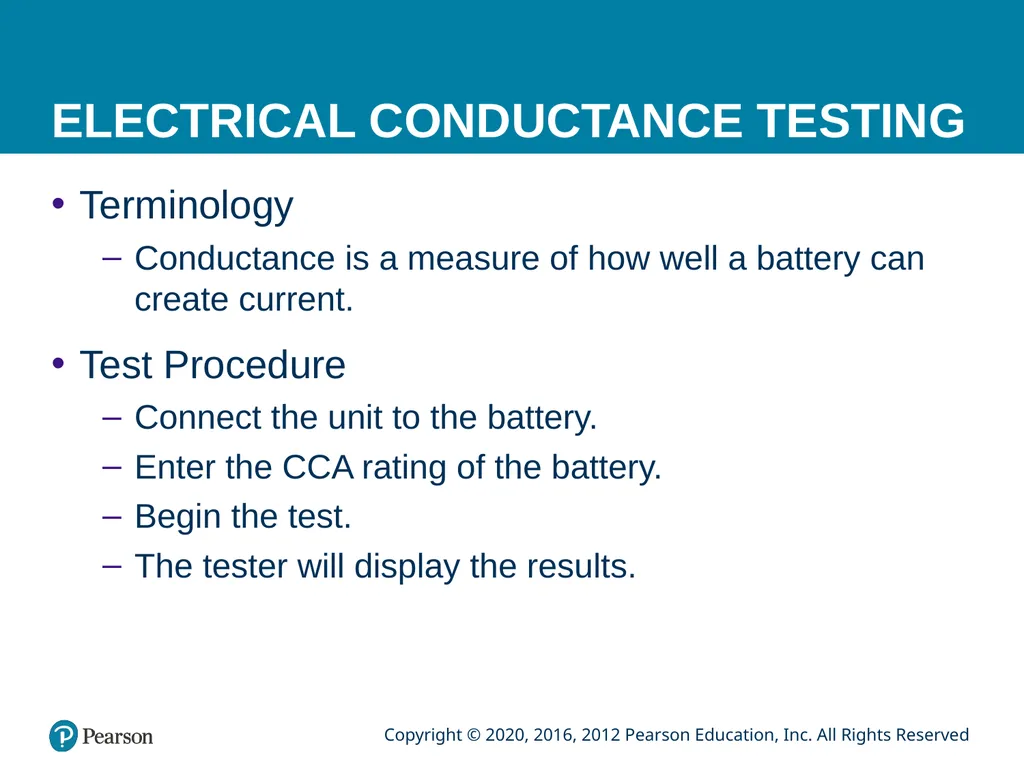 ELECTRICAL CONDUCTANCE TESTING

• Terminology

- Conductance is a measure of how well a battery can create current.

• Test Procedure

- Connect the unit to the battery.

- Enter the CCA rating of the battery.

- Begin the test.

- The tester will display the results.

Pearson

Copyright © 2020, 2016, 2012 Pearson Education, Inc. All Rights Reserved